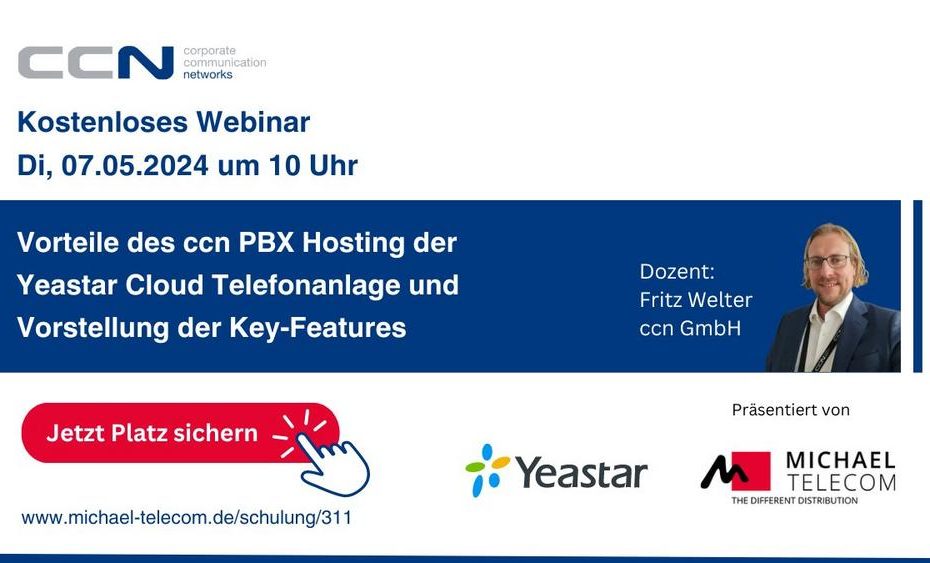 CCN corporate communication networks

Kostenloses Webinar
Di, 07.05.2024 um 10 Uhr

Vorteile des ccn PBX Hosting der Yeastar Cloud Telefonanlage und Vorstellung der Key-Features

Dozent:
Fritz Welter
ccn GmbH

Jetzt Platz sichern

www.michael-telecom.de/schulung/311

Yeastar

Präsentiert von

MICHAEL TELECOM
THE DIFFERENT DISTRIBUTION